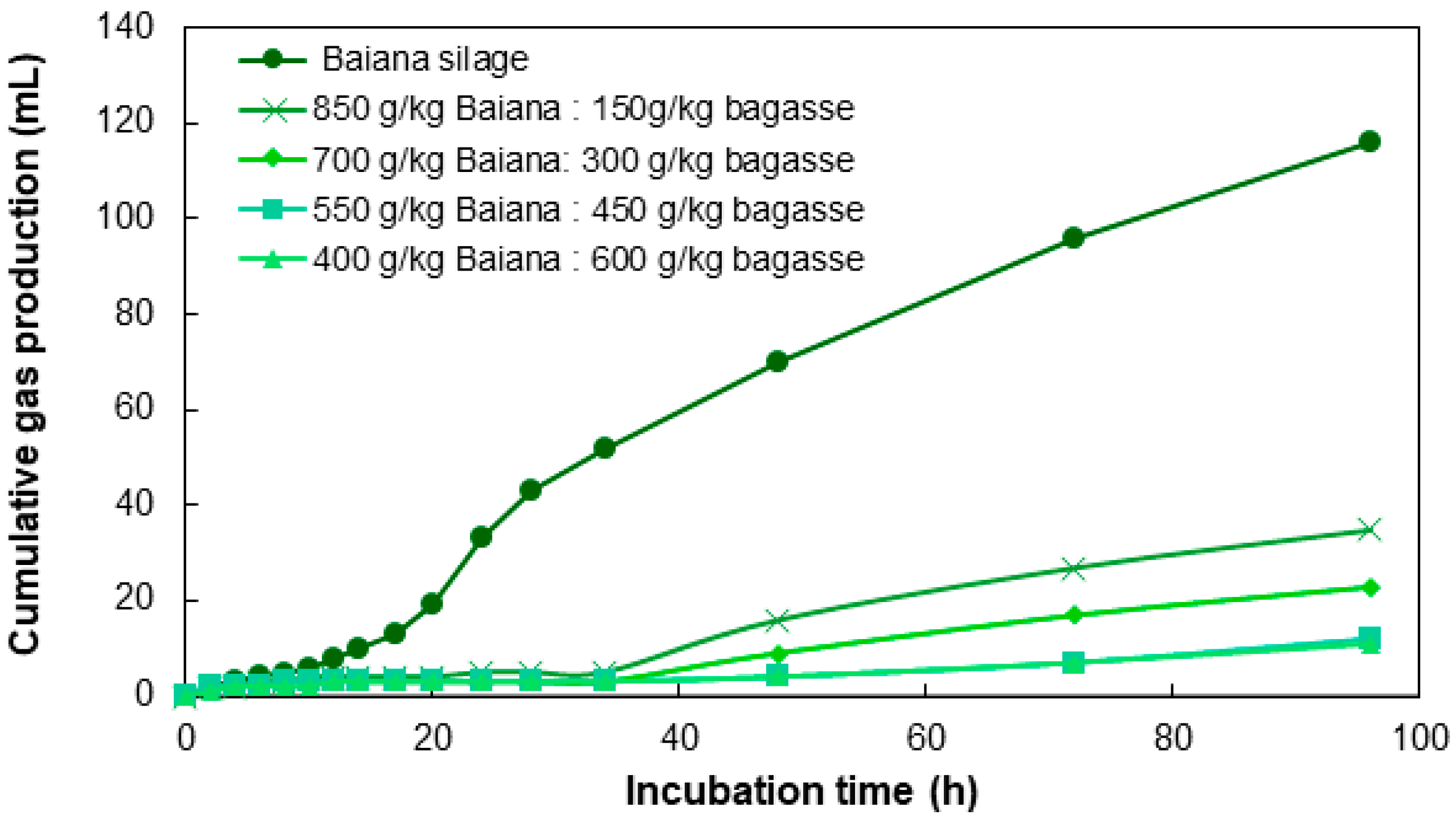 Cumulative gas production (mL)

140
120
100
80
60
40
20
0

Baiana silage
850 g/kg Baiana : 150g/kg bagasse
700 g/kg Baiana: 300 g/kg bagasse
550 g/kg Baiana : 450 g/kg bagasse
400 g/kg Baiana : 600 g/kg bagasse

0
20
40
60
80
100

Incubation time (h)